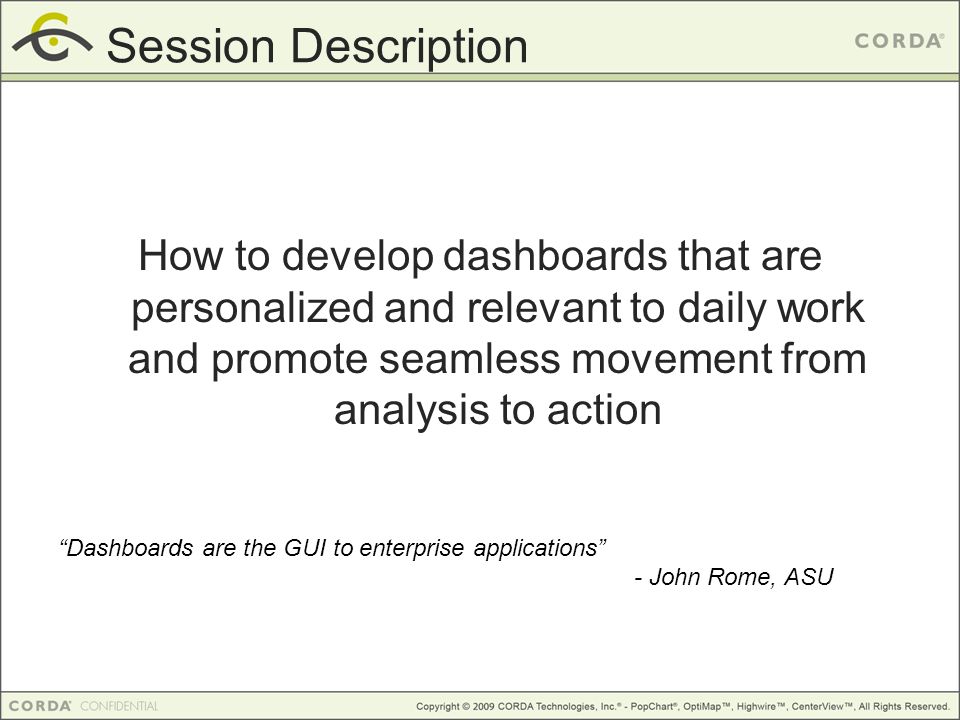 Session Description

CORDA®

How to develop dashboards that are personalized and relevant to daily work and promote seamless movement from analysis to action

“Dashboards are the GUI to enterprise applications”

- John Rome, ASU

CORDA® CONFIDENTIAL

Copyright © 2009 CORDA Technologies, Inc.® - PopChart®, OptiMap™, Highwire™, CenterView™, All Rights Reserved.